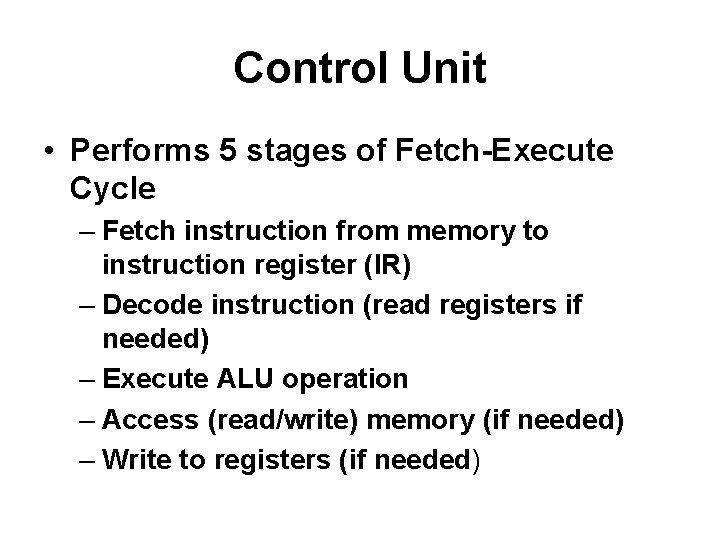 Control Unit

• Performs 5 stages of Fetch-Execute Cycle
– Fetch instruction from memory to instruction register (IR)
– Decode instruction (read registers if needed)
– Execute ALU operation
– Access (read/write) memory (if needed)
– Write to registers (if needed)